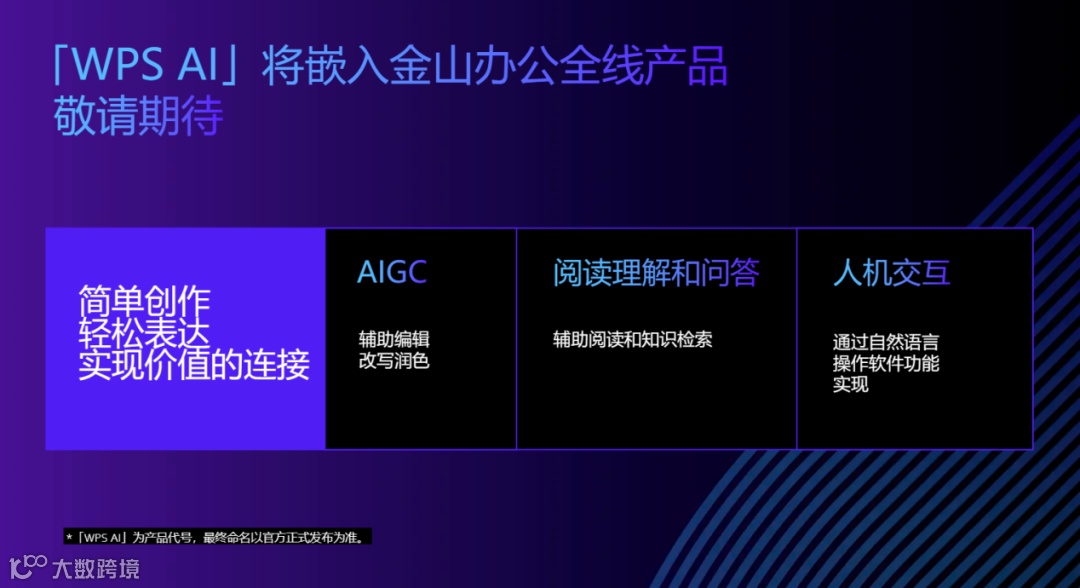 「WPS AI」将嵌入金山办公全线产品
敬请期待

简单创作
轻松表达
实现价值的连接

AIGC

辅助编辑
改写润色

阅读理解和问答

辅助阅读和知识检索

人机交互

通过自然语言
操作软件功能
实现

*「WPS AI」为产品代号，最终命名以官方正式发布为准。

大数跨境